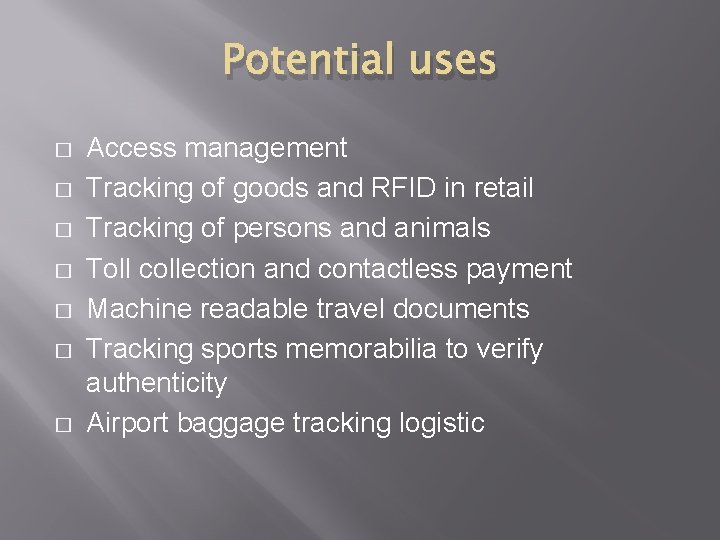 Potential uses

- Access management
- Tracking of goods and RFID in retail
- Tracking of persons and animals
- Toll collection and contactless payment
- Machine readable travel documents
- Tracking sports memorabilia to verify authenticity
- Airport baggage tracking logistic